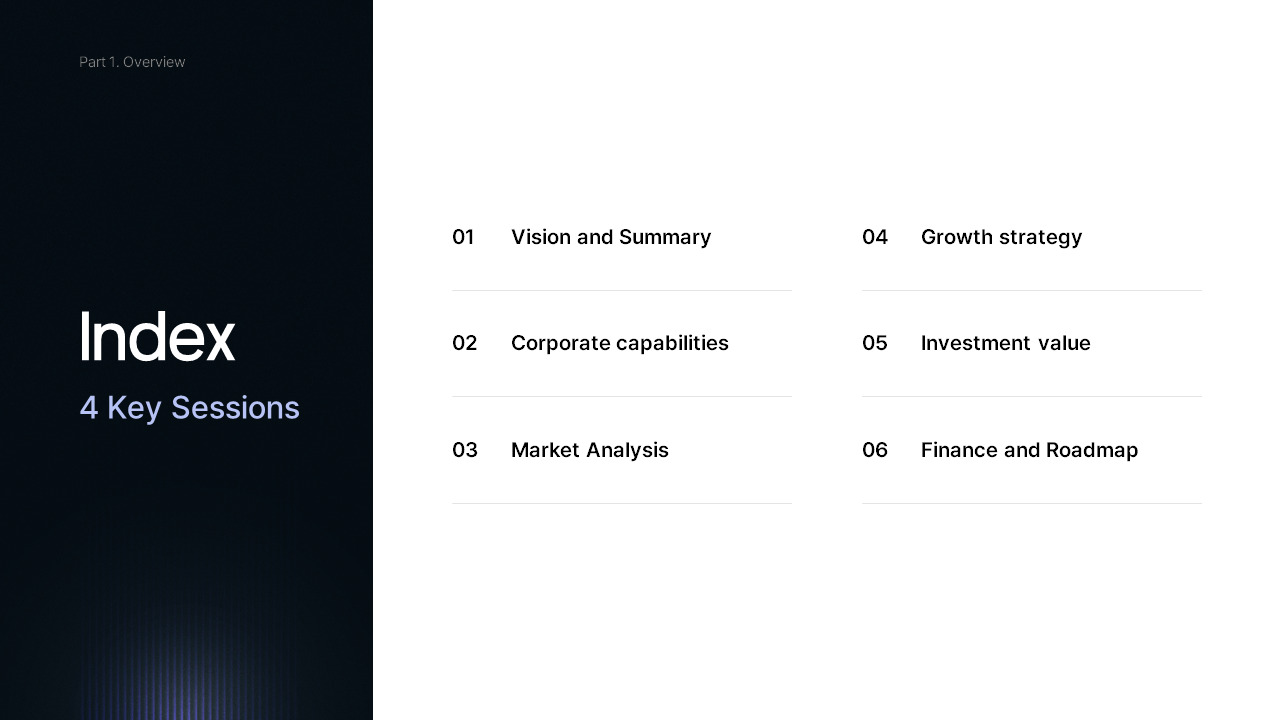 Part 1. Overview

Index

4 Key Sessions

01 Vision and Summary

02 Corporate capabilities

03 Market Analysis

04 Growth strategy

05 Investment value

06 Finance and Roadmap